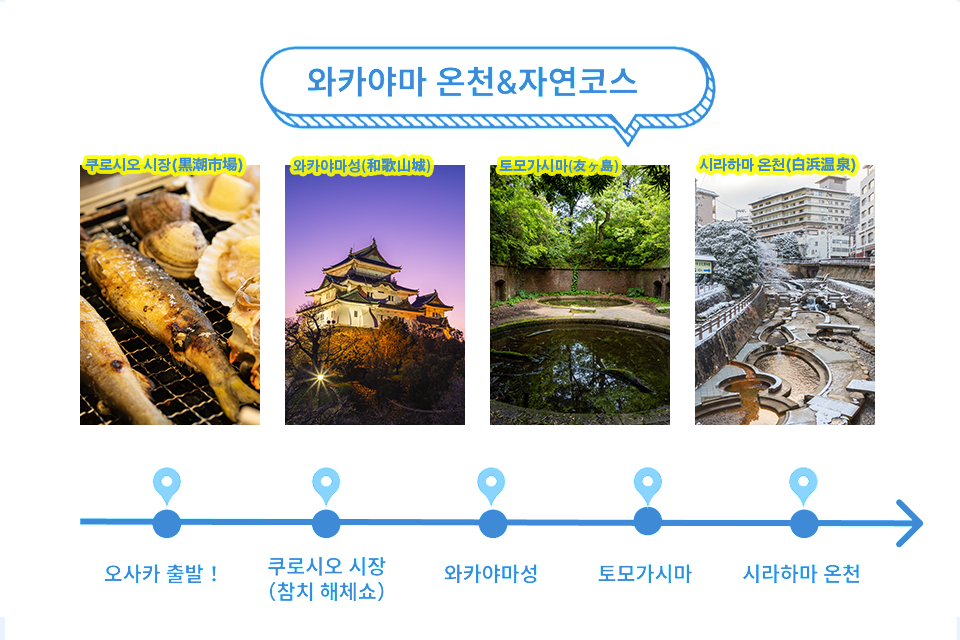 와카야마 온천&자연코스

쿠로시오 시장(黒潮市場)

와카야마성(和歌山城)

토모가시마(友ヶ島)

시라하마 온천(白浜温泉)

오사카 출발 !

쿠로시오 시장 (참치 해체쇼)

와카야마성

토모가시마

시라하마 온천